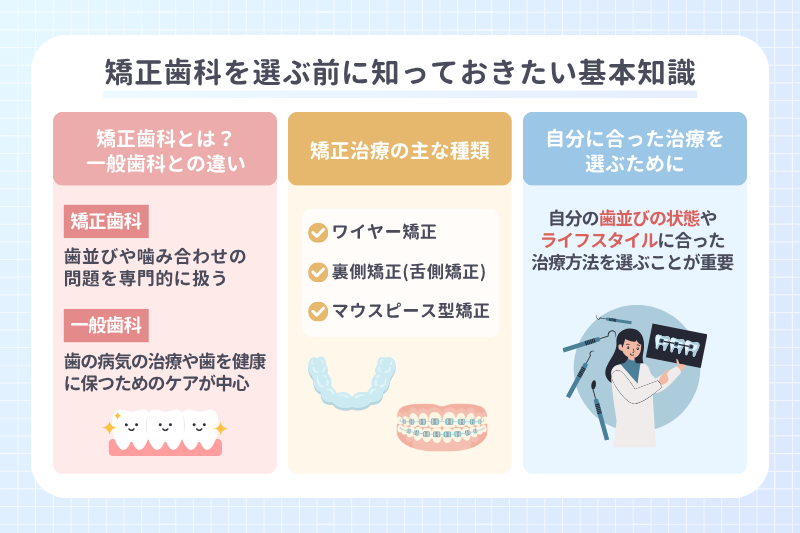 矯正歯科を選ぶ前に知っておきたい基本知識

矯正歯科とは？
一般歯科との違い

矯正歯科

歯並びや噛み合わせの問題を専門的に扱う

一般歯科

歯の病気の治療や歯を健康に保つためのケアが中心

矯正治療の主な種類

ワイヤー矯正

裏側矯正(舌側矯正)

マウスピース型矯正

自分に合った治療を選ぶために

自分の歯並びの状態やライフスタイルに合った治療方法を選ぶことが重要